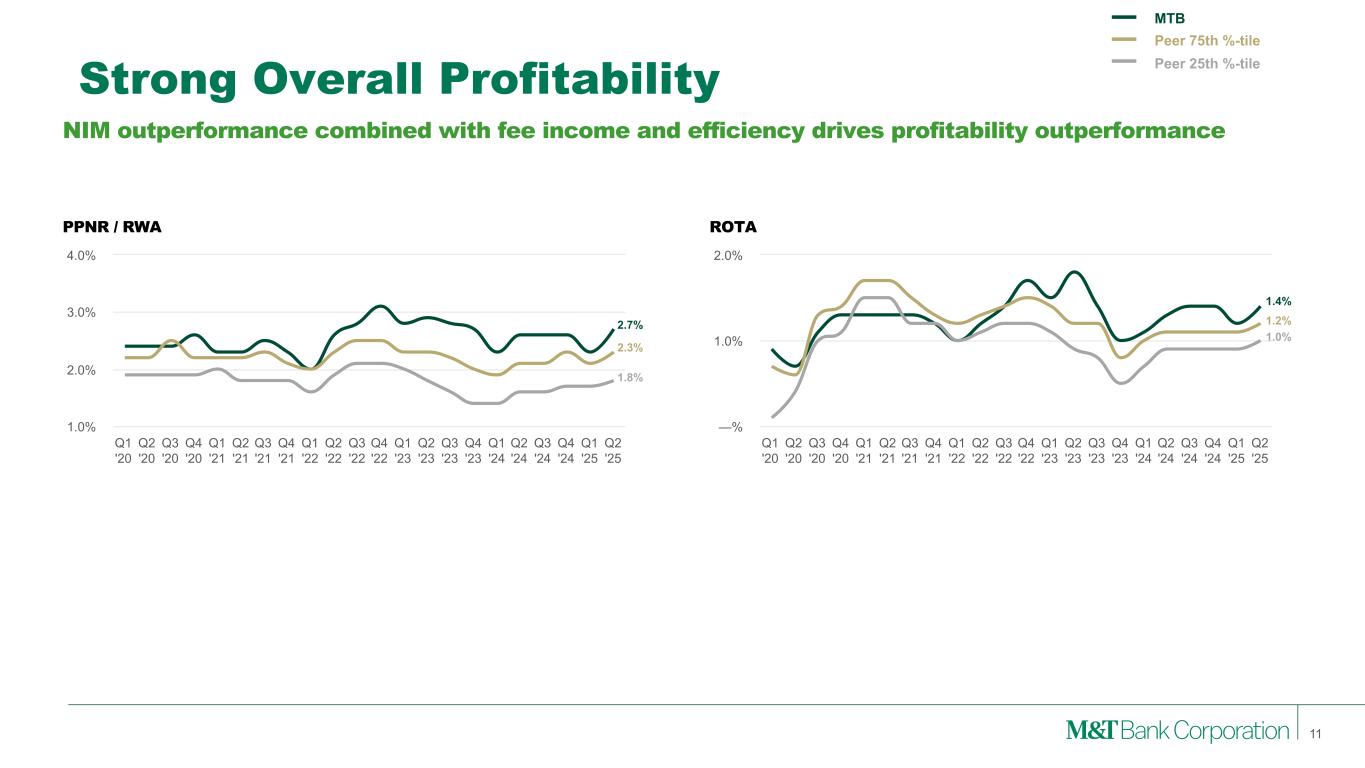 MTB
Peer 75th %-tile
Peer 25th %-tile

Strong Overall Profitability

NIM outperformance combined with fee income and efficiency drives profitability outperformance

PPNR / RWA

4.0%
3.0%
2.0%
1.0%

2.7%
2.3%
1.8%

Q1 '20 Q2 '20 Q3 '20 Q4 '20 Q1 '21 Q2 '21 Q3 '21 Q4 '21 Q1 '22 Q2 '22 Q3 '22 Q4 '22 Q1 '23 Q2 '23 Q3 '23 Q4 '23 Q1 '24 Q2 '24 Q3 '24 Q4 '24 Q1 '25 Q2 '25

ROTA

2.0%
1.0%
—%

1.4%
1.2%
1.0%

Q1 '20 Q2 '20 Q3 '20 Q4 '20 Q1 '21 Q2 '21 Q3 '21 Q4 '21 Q1 '22 Q2 '22 Q3 '22 Q4 '22 Q1 '23 Q2 '23 Q3 '23 Q4 '23 Q1 '24 Q2 '24 Q3 '24 Q4 '24 Q1 '25 Q2 '25

M&T Bank Corporation 11